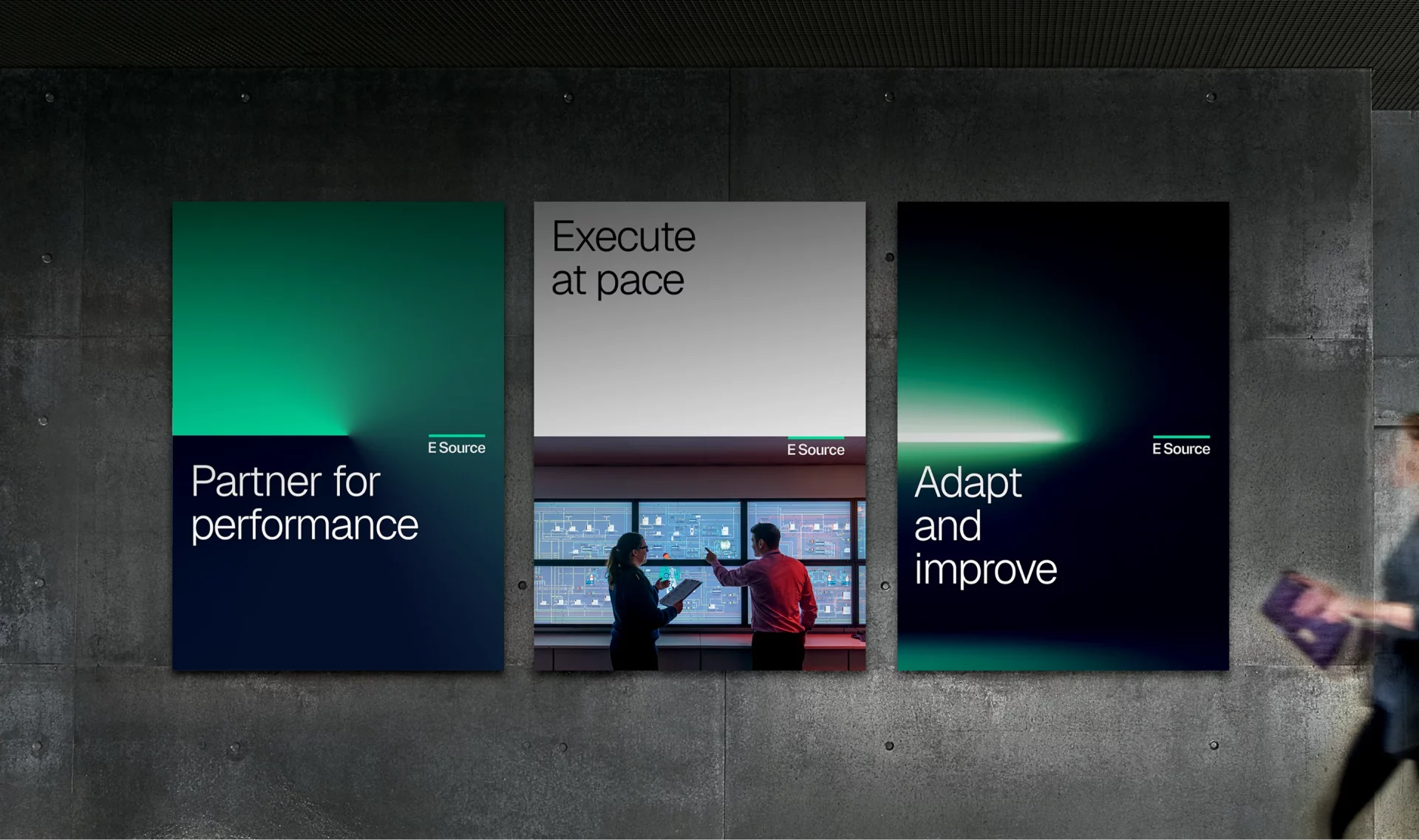 E Source

Partner for performance

Execute at pace

E Source

E Source

Adapt and improve